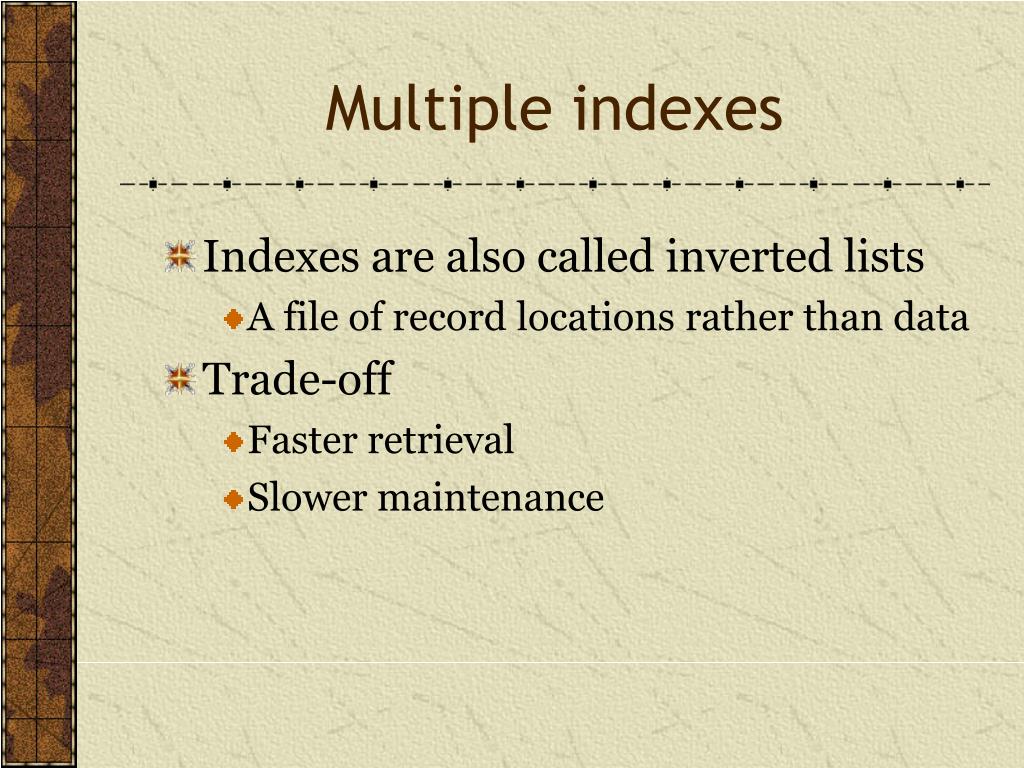 Multiple indexes

Indexes are also called inverted lists

A file of record locations rather than data

Trade-off

Faster retrieval

Slower maintenance